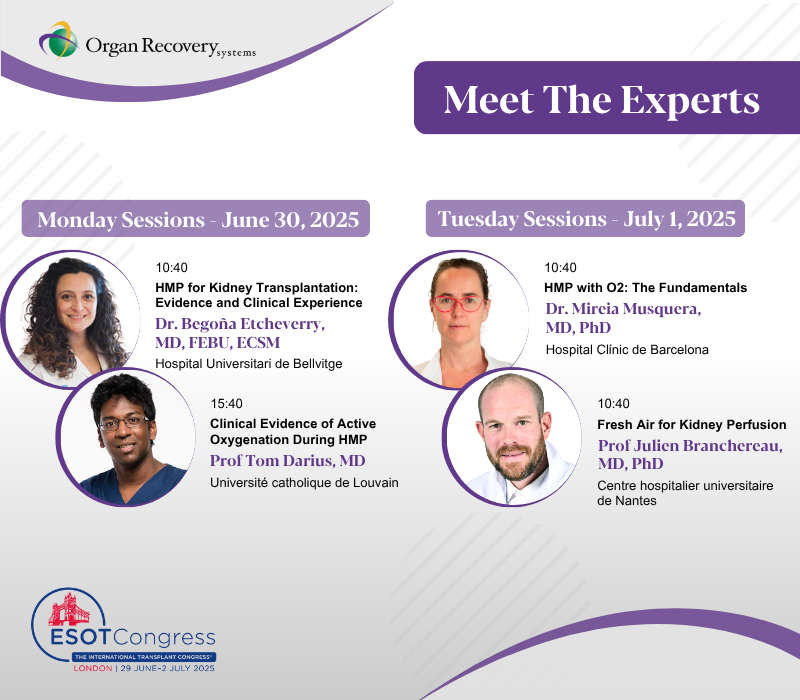 Organ Recovery systems

Meet The Experts

Monday Sessions - June 30, 2025

10:40
HMP for Kidney Transplantation: Evidence and Clinical Experience
Dr. Begoña Etcheverry, MD, FEBU, ECSM
Hospital Universitari de Bellvitge

15:40
Clinical Evidence of Active Oxygenation During HMP
Prof Tom Darius, MD
Université catholique de Louvain

Tuesday Sessions - July 1, 2025

10:40
HMP with O2: The Fundamentals
Dr. Mireia Musquera, MD, PhD
Hospital Clínic de Barcelona

10:40
Fresh Air for Kidney Perfusion
Prof Julien Branchereau, MD, PhD
Centre hospitalier universitaire de Nantes

ESOT Congress
THE INTERNATIONAL TRANSPLANT CONGRESS®
LONDON | 29 JUNE-2 JULY 2025